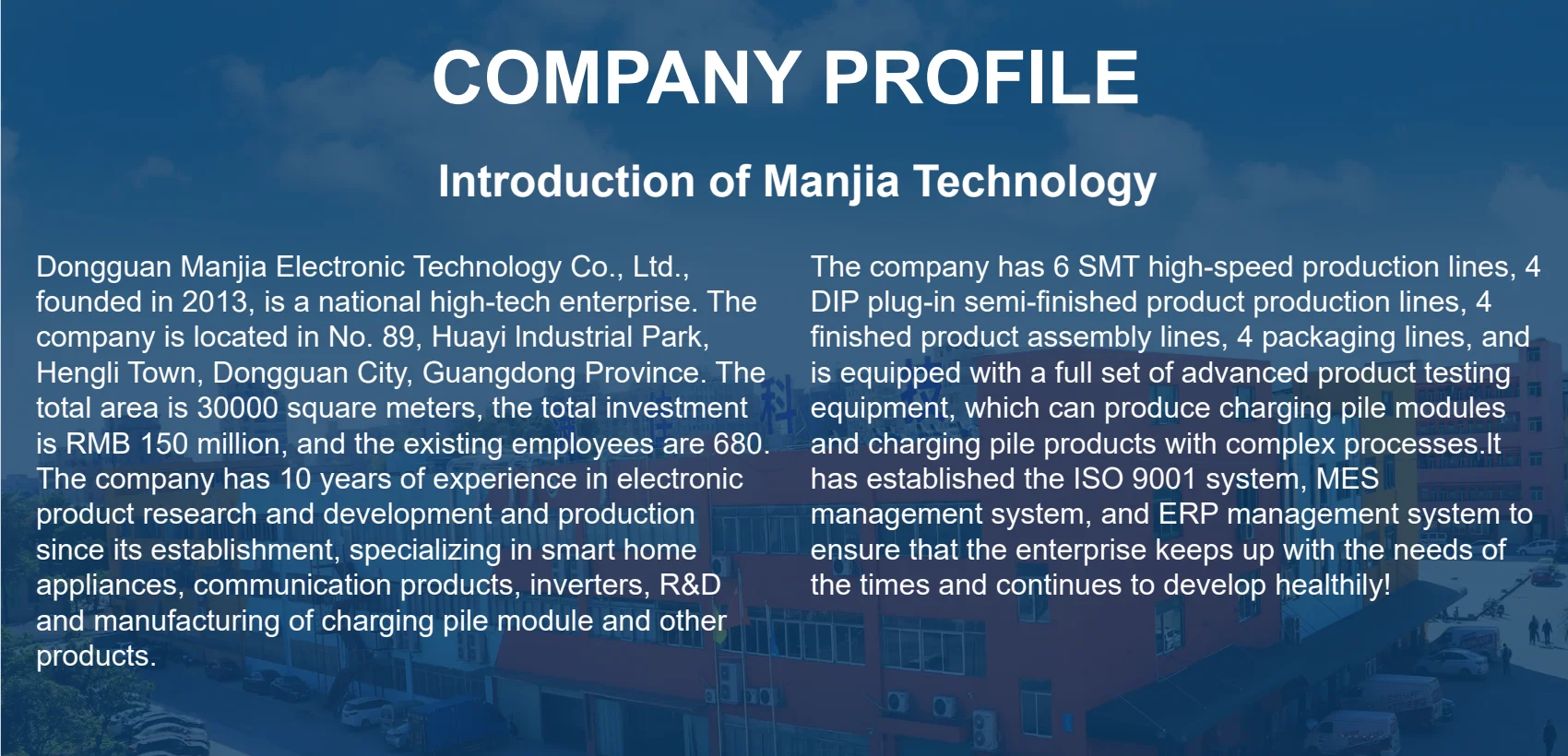 COMPANY PROFILE

Introduction of Manjia Technology

Dongguan Manjia Electronic Technology Co., Ltd., founded in 2013, is a national high-tech enterprise. The company is located in No. 89, Huayi Industrial Park, Hengli Town, Dongguan City, Guangdong Province. The total area is 30000 square meters, the total investment is RMB 150 million, and the existing employees are 680. The company has 10 years of experience in electronic product research and development and production since its establishment, specializing in smart home appliances, communication products, inverters, R&D and manufacturing of charging pile module and other products.

The company has 6 SMT high-speed production lines, 4 DIP plug-in semi-finished product production lines, 4 finished product assembly lines, 4 packaging lines, and is equipped with a full set of advanced product testing equipment, which can produce charging pile modules and charging pile products with complex processes.It has established the ISO 9001 system, MES management system, and ERP management system to ensure that the enterprise keeps up with the needs of the times and continues to develop healthily!